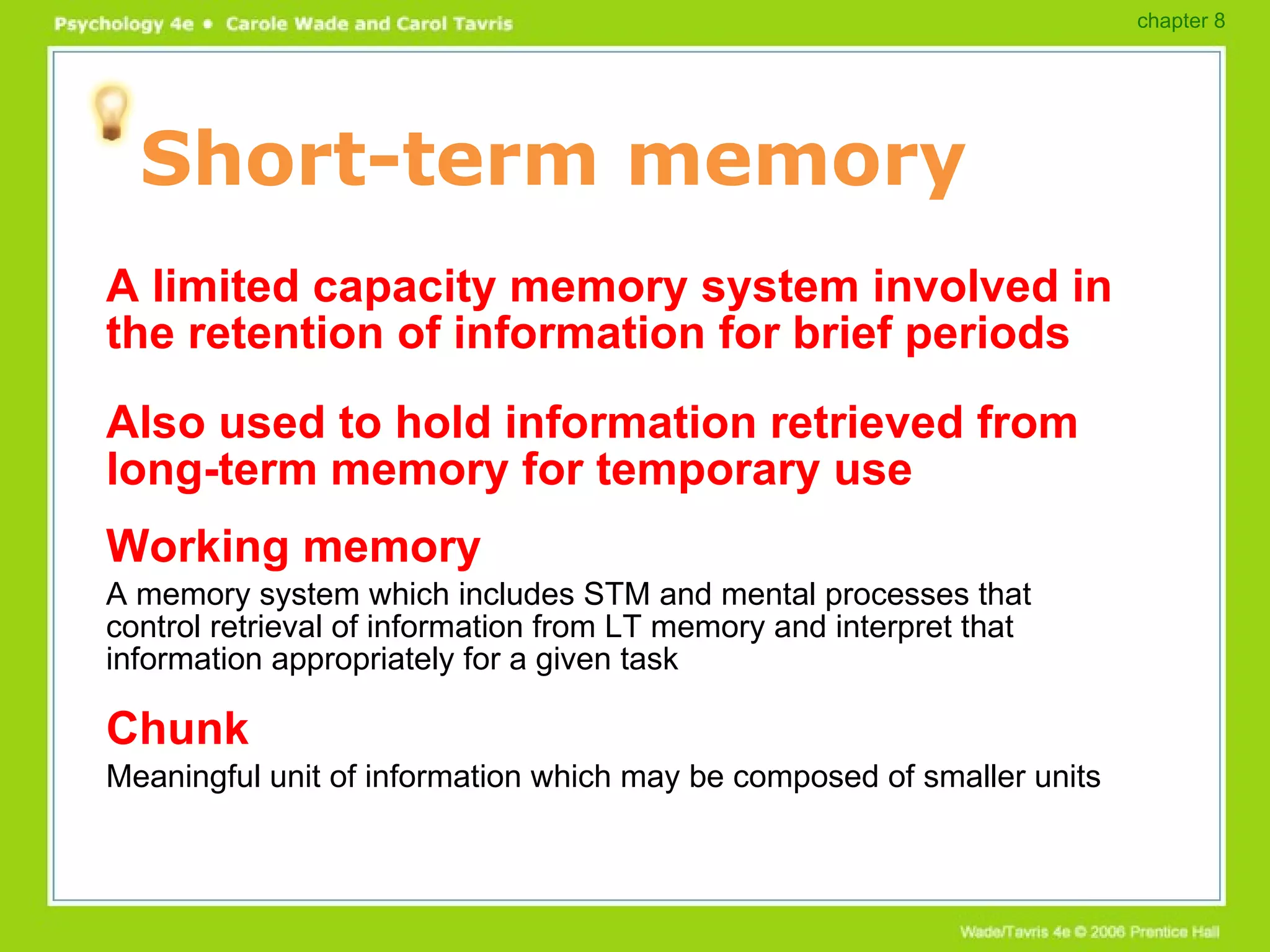 Psychology 4e • Carole Wade and Carol Tavris

chapter 8

Short-term memory

A limited capacity memory system involved in the retention of information for brief periods

Also used to hold information retrieved from long-term memory for temporary use

Working memory

A memory system which includes STM and mental processes that control retrieval of information from LT memory and interpret that information appropriately for a given task

Chunk

Meaningful unit of information which may be composed of smaller units

Wade/Tavris 4e © 2006 Prentice Hall